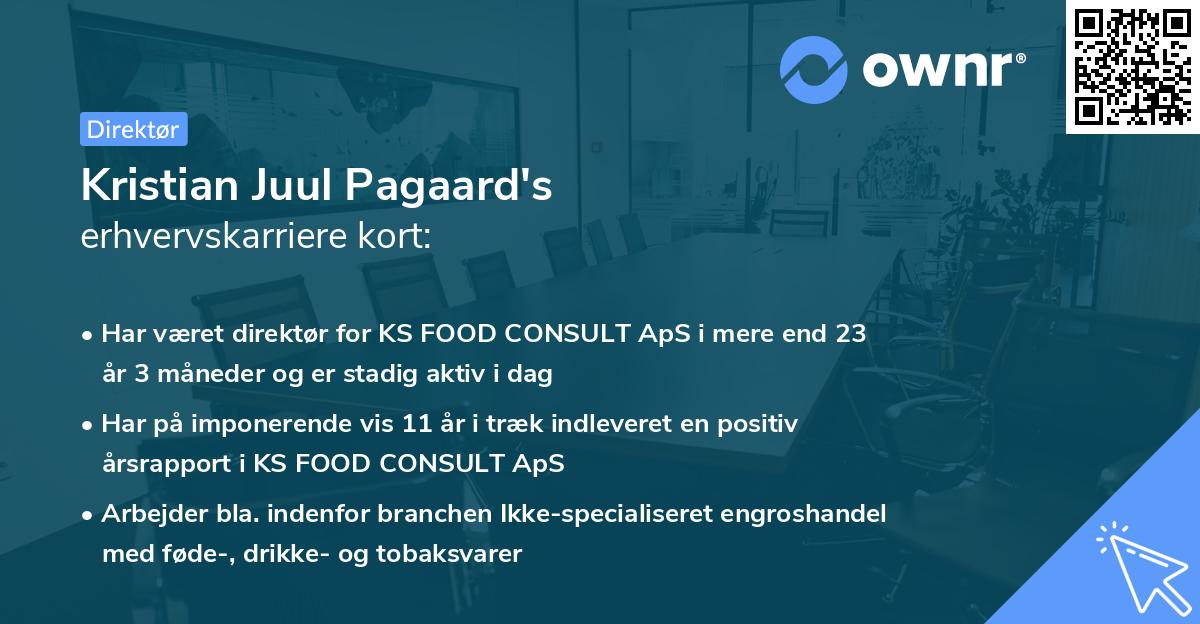 ownr®

Direktør

Kristian Juul Pagaard's
erhvervskarriere kort:

• Har været direktør for KS FOOD CONSULT ApS i mere end 23 år 3 måneder og er stadig aktiv i dag

• Har på imponerende vis 11 år i træk indleveret en positiv årsrapport i KS FOOD CONSULT ApS

• Arbejder bla. indenfor branchen Ikke-specialiseret engroshandel med føde-, drikke- og tobaksvarer